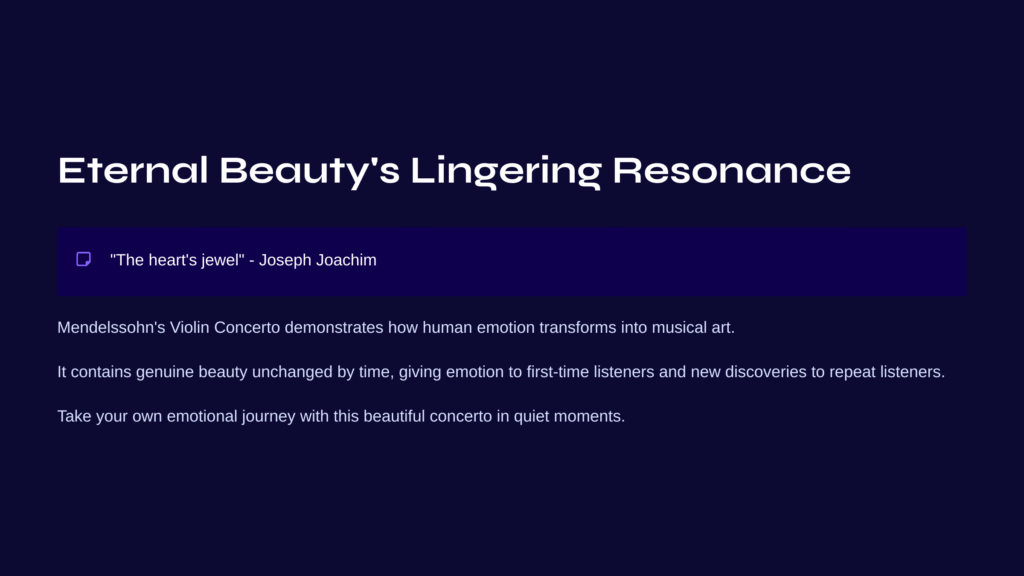 Eternal Beauty's Lingering Resonance

"The heart's jewel" - Joseph Joachim

Mendelssohn's Violin Concerto demonstrates how human emotion transforms into musical art.

It contains genuine beauty unchanged by time, giving emotion to first-time listeners and new discoveries to repeat listeners.

Take your own emotional journey with this beautiful concerto in quiet moments.